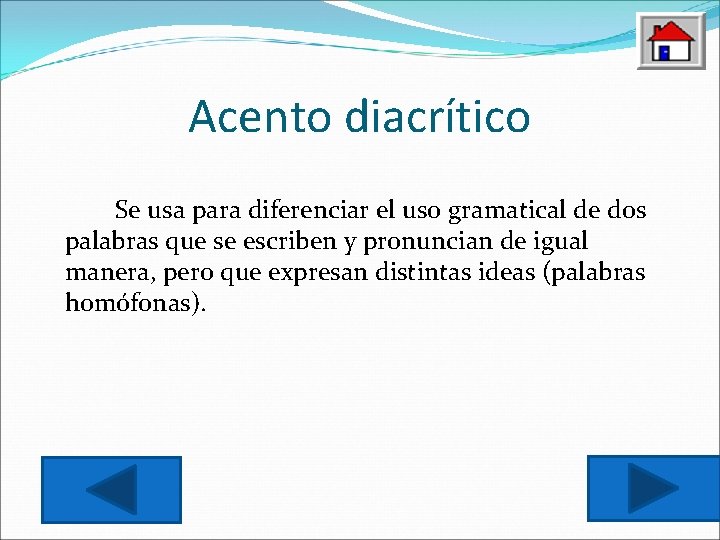 Acento diacrítico

Se usa para diferenciar el uso gramatical de dos palabras que se escriben y pronuncian de igual manera, pero que expresan distintas ideas (palabras homófonas).